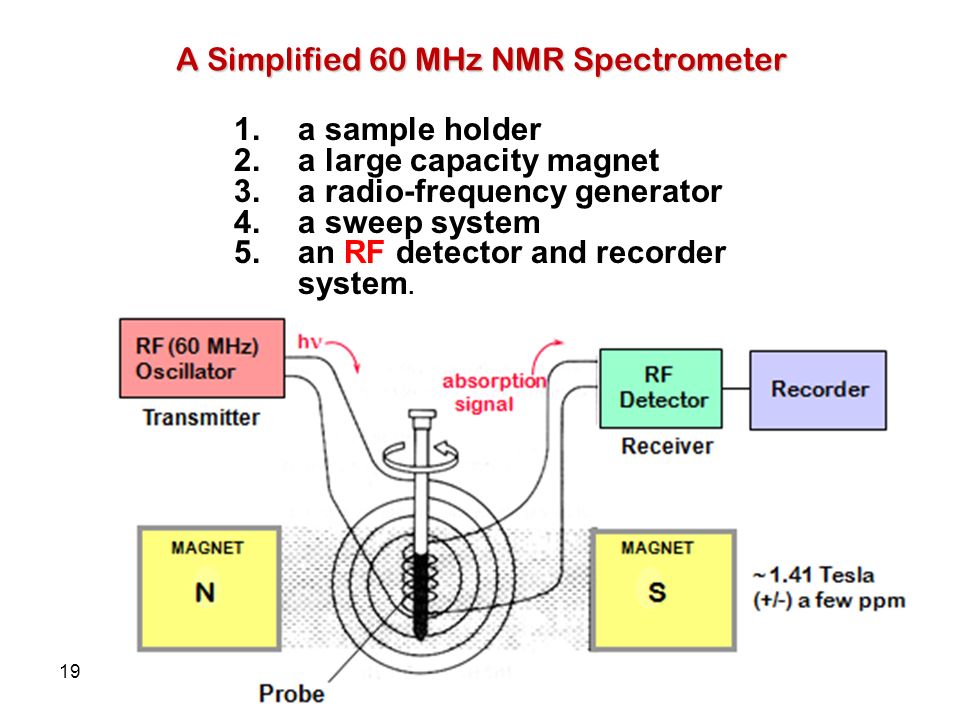 A Simplified 60 MHz NMR Spectrometer

1. a sample holder
2. a large capacity magnet
3. a radio-frequency generator
4. a sweep system
5. an RF detector and recorder system.

RF (60 MHz) Oscillator
Transmitter
hν
absorption signal
RF Detector
Receiver
Recorder
MAGNET
N
MAGNET
S
~1.41 Tesla
(+/-) a few ppm
Probe
19